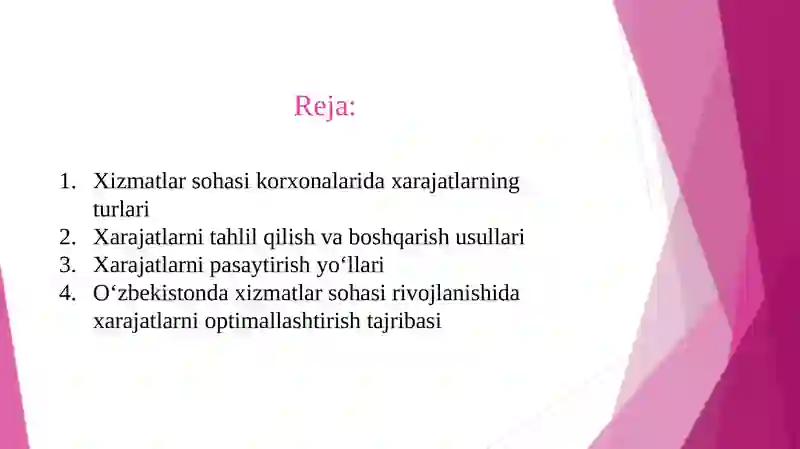 Reja:

1. Xizmatlar sohasi korxonalarida xarajatlarning turlari
2. Xarajatlarni tahlil qilish va boshqarish usullari
3. Xarajatlarni pasaytirish yo‘llari
4. O‘zbekistonda xizmatlar sohasi rivojlanishida xarajatlarni optimallashtirish tajribasi